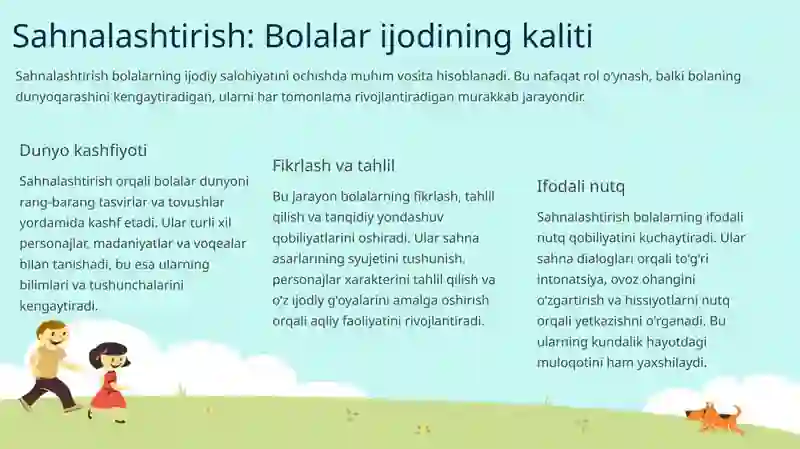 Sahnalashtirish: Bolalar ijodining kaliti

Sahnalashtirish bolalarning ijodiy salohiyatini ochishda muhim vosita hisoblanadi. Bu nafaqat rol o'ynash, balki bolaning dunyoqarashini kengaytiradigan, ularni har tomonlama rivojlantiradigan murakkab jarayondir.

Dunyo kashfiyoti

Sahnalashtirish orqali bolalar dunyoni rang-barang tasvirlar va tovushlar yordamida kashf etadi. Ular turli xil personajlar, madaniyatlar va voqealar bilan tanishadi, bu esa ularning bilimlari va tushunchalarini kengaytiradi.

Fikrlash va tahlil

Bu jarayon bolalarning fikrlash, tahlil qilish va tanqidiy yondashuv qobiliyatlarini oshiradi. Ular sahna asarlarining syujetini tushunish, personajlar xarakterini tahlil qilish va o'z ijodiy g'oyalarini amalga oshirish orqali aqliy faoliyatini rivojlantiradi.

Ifodali nutq

Sahnalashtirish bolalarning ifodali nutq qobiliyatini kuchaytiradi. Ular sahna dialoglari orqali to'g'ri intonatsiya, ovoz ohangini o'zgartirish va hissiyotlarni nutq orqali yetkazishni o'rganadi. Bu ularning kundalik hayotdagi muloqotini ham yaxshilaydi.